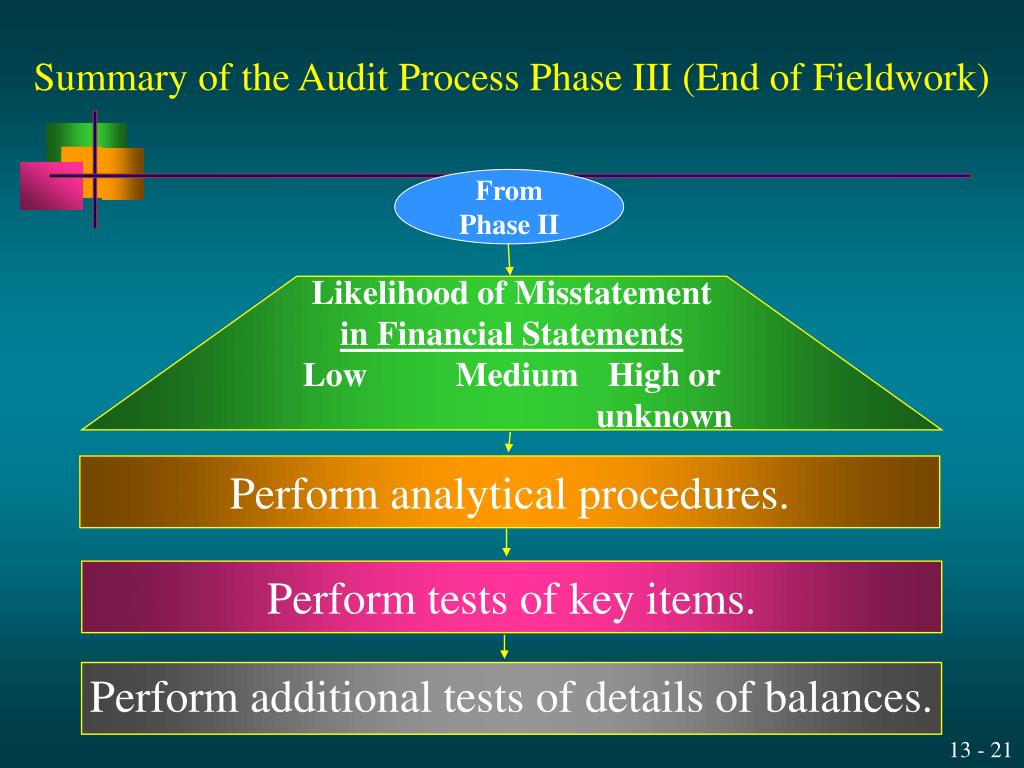 Summary of the Audit Process Phase III (End of Fieldwork)

From Phase II

Likelihood of Misstatement in Financial Statements

Low Medium High or unknown

Perform analytical procedures.

Perform tests of key items.

Perform additional tests of details of balances.

13 - 21